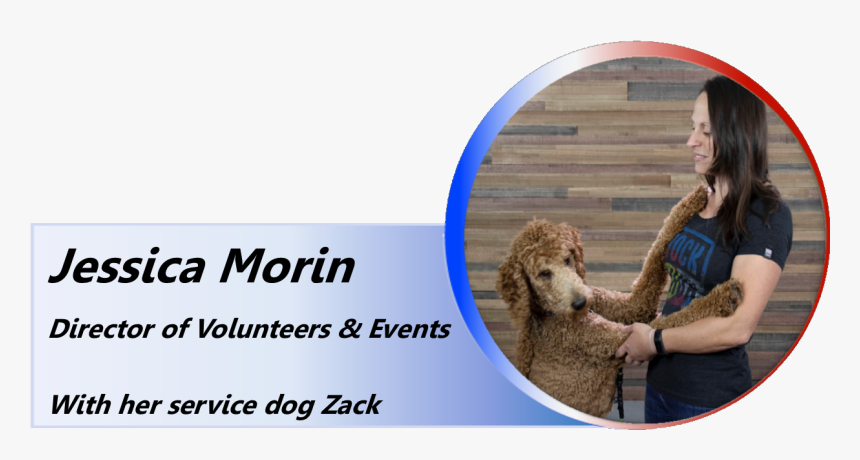 Jessica Morin

Director of Volunteers & Events

With her service dog Zack